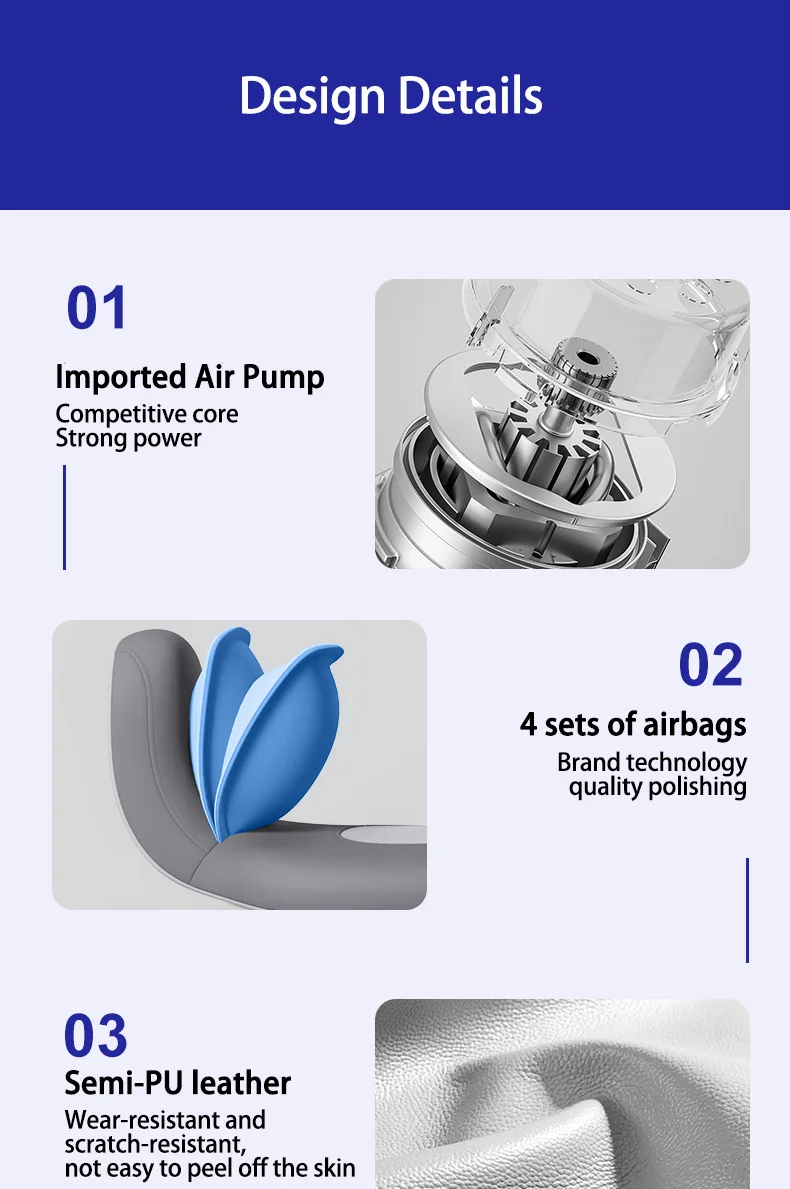 Design Details

01

Imported Air Pump

Competitive core
Strong power

02

4 sets of airbags

Brand technology
quality polishing

03

Semi-PU leather

Wear-resistant and
scratch-resistant,
not easy to peel off the skin